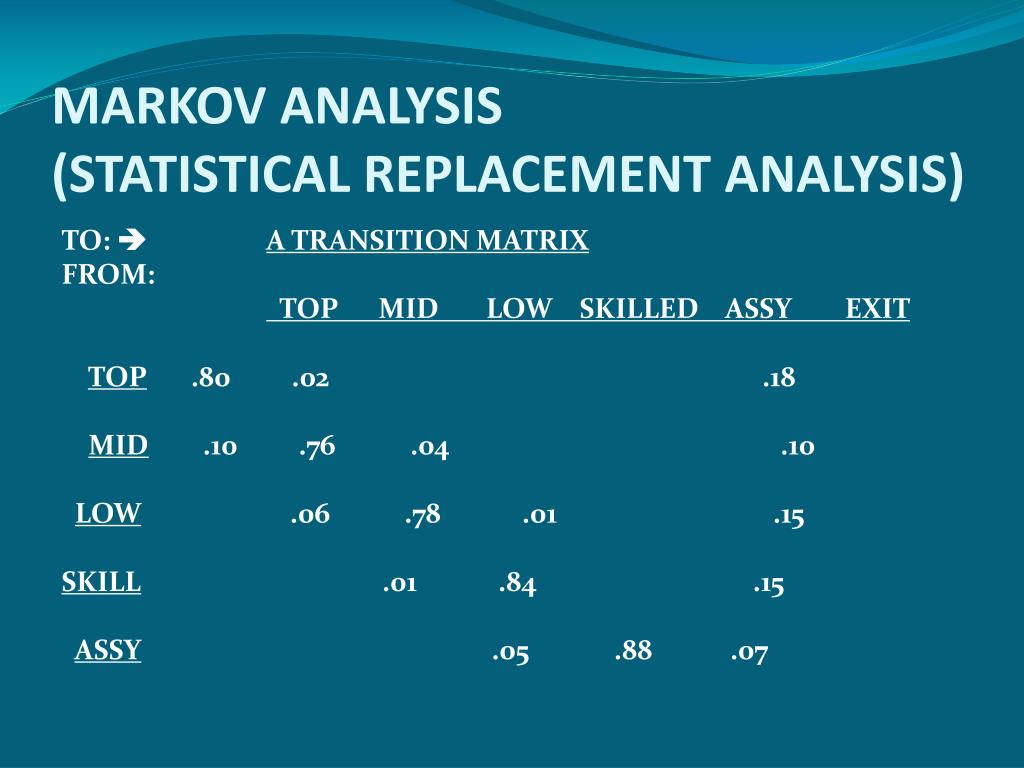 MARKOV ANALYSIS
(STATISTICAL REPLACEMENT ANALYSIS)

TO: ➔ A TRANSITION MATRIX
FROM:

| | TOP | MID | LOW | SKILLED | ASSY | EXIT |
|---|---|---|---|---|---|---|
| TOP | .80 | .02 | | | | .18 |
| MID | .10 | .76 | .04 | | | .10 |
| LOW | | .06 | .78 | .01 | | .15 |
| SKILL | | | .01 | .84 | | .15 |
| ASSY | | | | .05 | .88 | .07 |